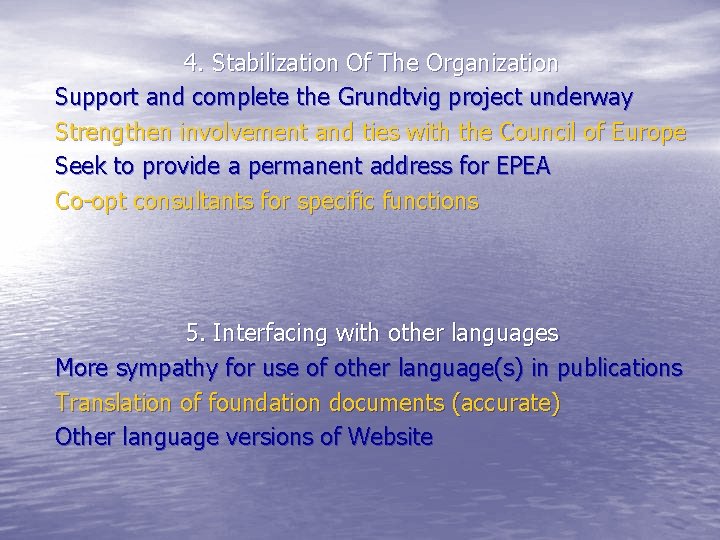 4. Stabilization Of The Organization
Support and complete the Grundtvig project underway
Strengthen involvement and ties with the Council of Europe
Seek to provide a permanent address for EPEA
Co-opt consultants for specific functions

5. Interfacing with other languages
More sympathy for use of other language(s) in publications
Translation of foundation documents (accurate)
Other language versions of Website